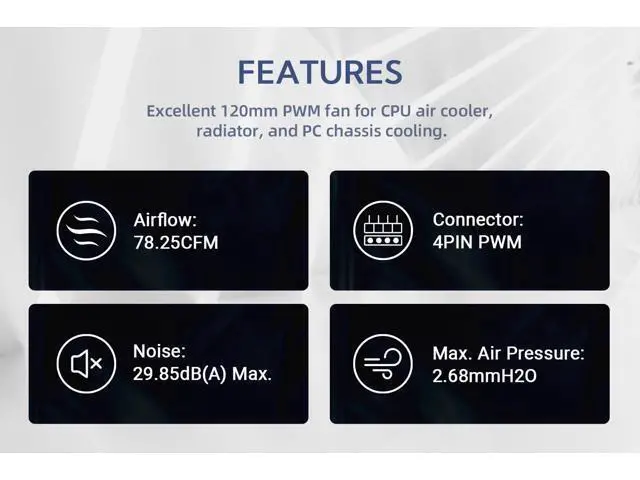 FEATURES

Excellent 120mm PWM fan for CPU air cooler, radiator, and PC chassis cooling.

Airflow:
78.25CFM

Connector:
4PIN PWM

Noise:
29.85dB(A) Max.

Max. Air Pressure:
2.68mmH2O